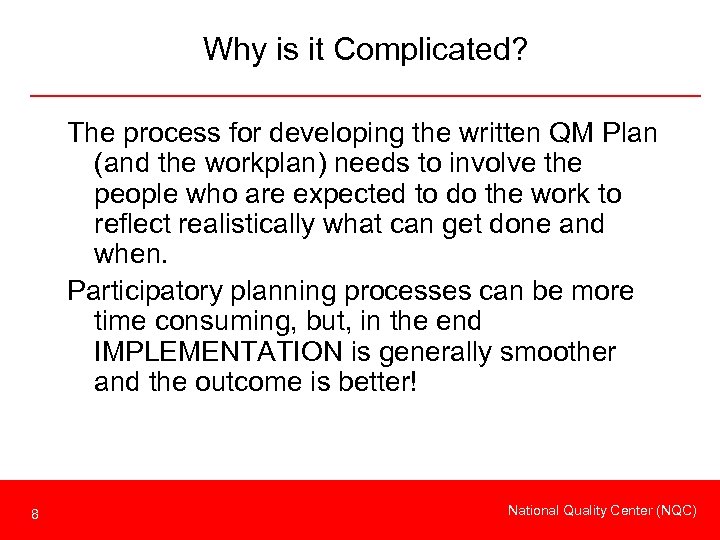 Why is it Complicated?

The process for developing the written QM Plan (and the workplan) needs to involve the people who are expected to do the work to reflect realistically what can get done and when.

Participatory planning processes can be more time consuming, but, in the end IMPLEMENTATION is generally smoother and the outcome is better!

8

National Quality Center (NQC)